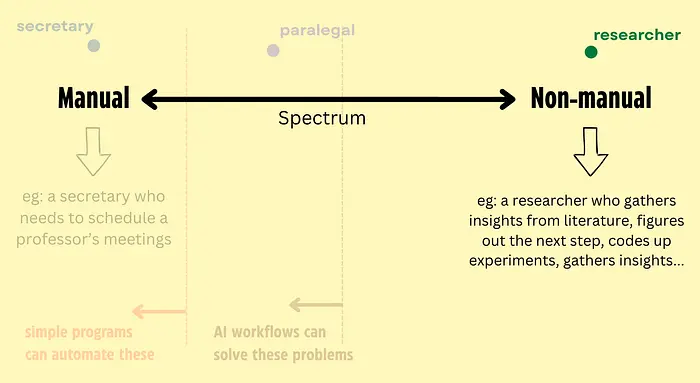 secretary

paralegal

researcher

Manual

Spectrum

Non-manual

eg: a secretary who needs to schedule a professor's meetings

eg: a researcher who gathers insights from literature, figures out the next step, codes up experiments, gathers insights...

simple programs can automate these

AI workflows can solve these problems